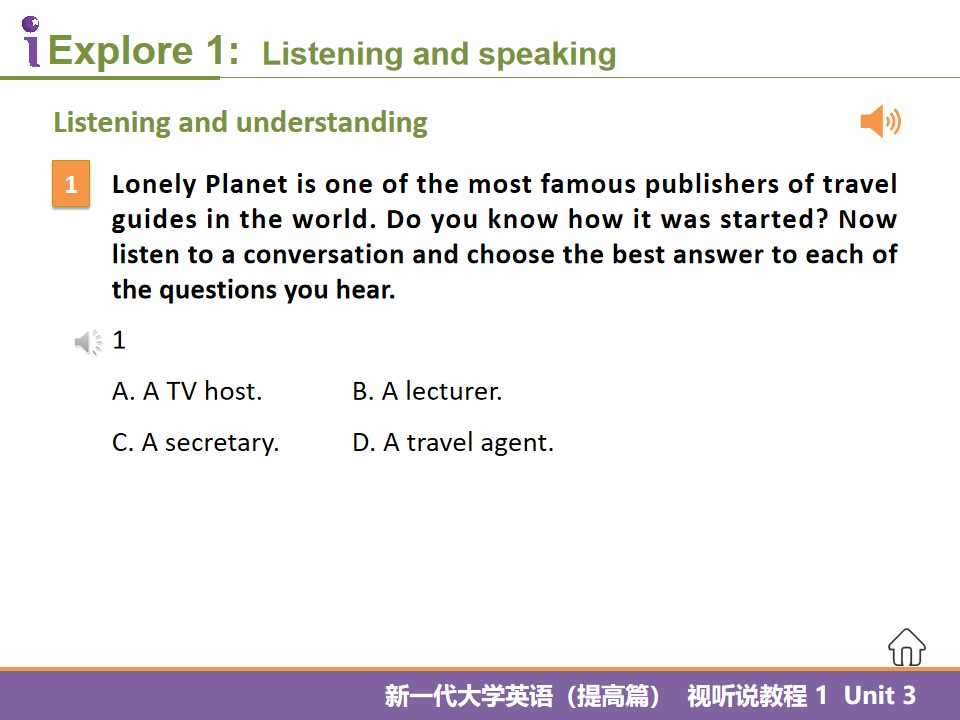 iExplore 1: Listening and speaking

Listening and understanding

1 Lonely Planet is one of the most famous publishers of travel guides in the world. Do you know how it was started? Now listen to a conversation and choose the best answer to each of the questions you hear.

1

A. A TV host. B. A lecturer.

C. A secretary. D. A travel agent.

新一代大学英语（提高篇） 视听说教程 1 Unit 3